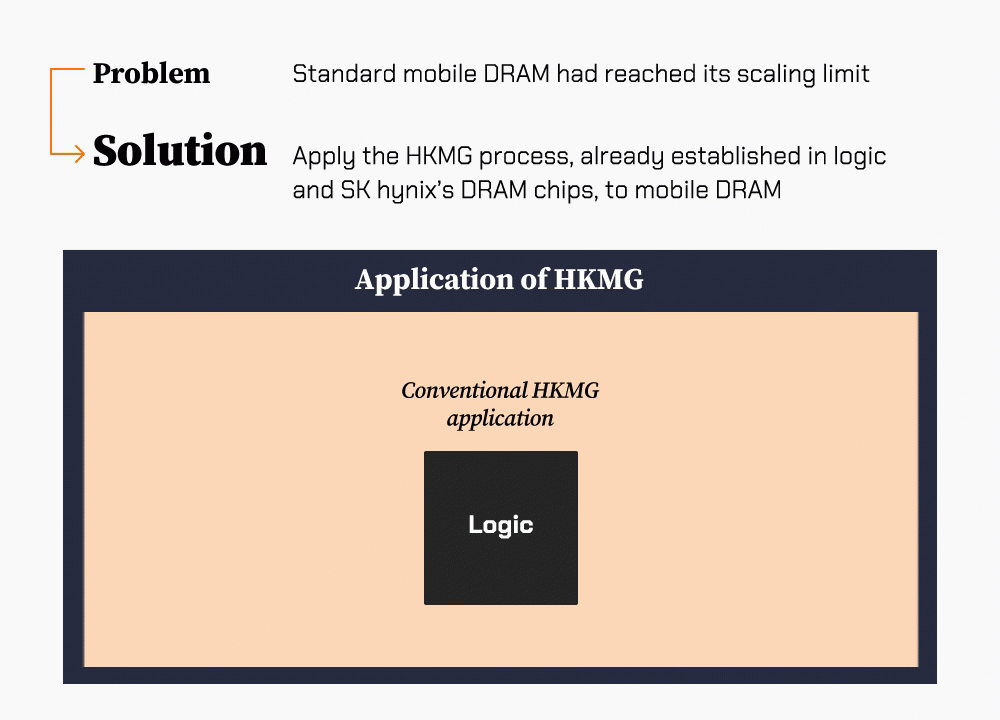 Problem Standard mobile DRAM had reached its scaling limit

Solution Apply the HKMG process, already established in logic and SK hynix's DRAM chips, to mobile DRAM

Application of HKMG

Conventional HKMG application

Logic